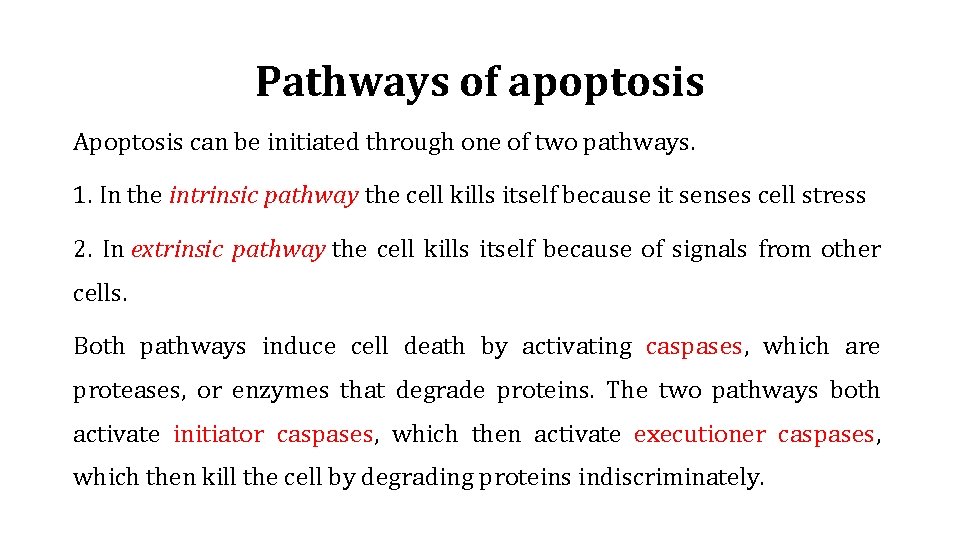 Pathways of apoptosis

Apoptosis can be initiated through one of two pathways.

1. In the intrinsic pathway the cell kills itself because it senses cell stress

2. In extrinsic pathway the cell kills itself because of signals from other cells.

Both pathways induce cell death by activating caspases, which are proteases, or enzymes that degrade proteins. The two pathways both activate initiator caspases, which then activate executioner caspases, which then kill the cell by degrading proteins indiscriminately.